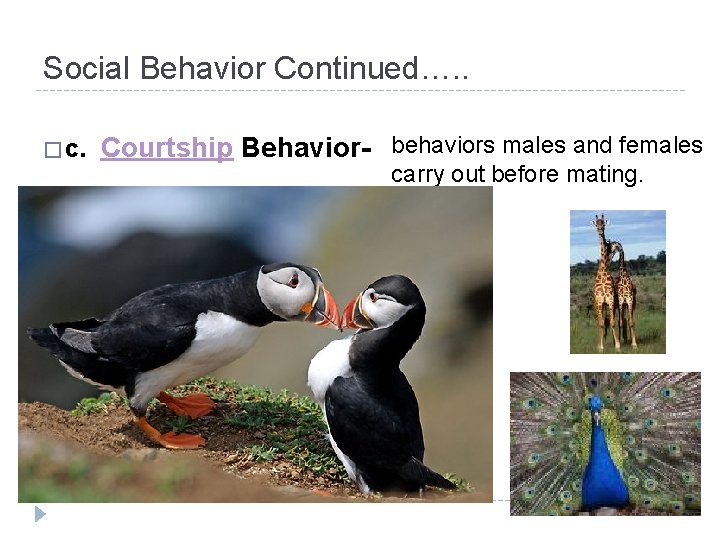 Social Behavior Continued…..

c. Courtship Behavior- behaviors males and females carry out before mating.